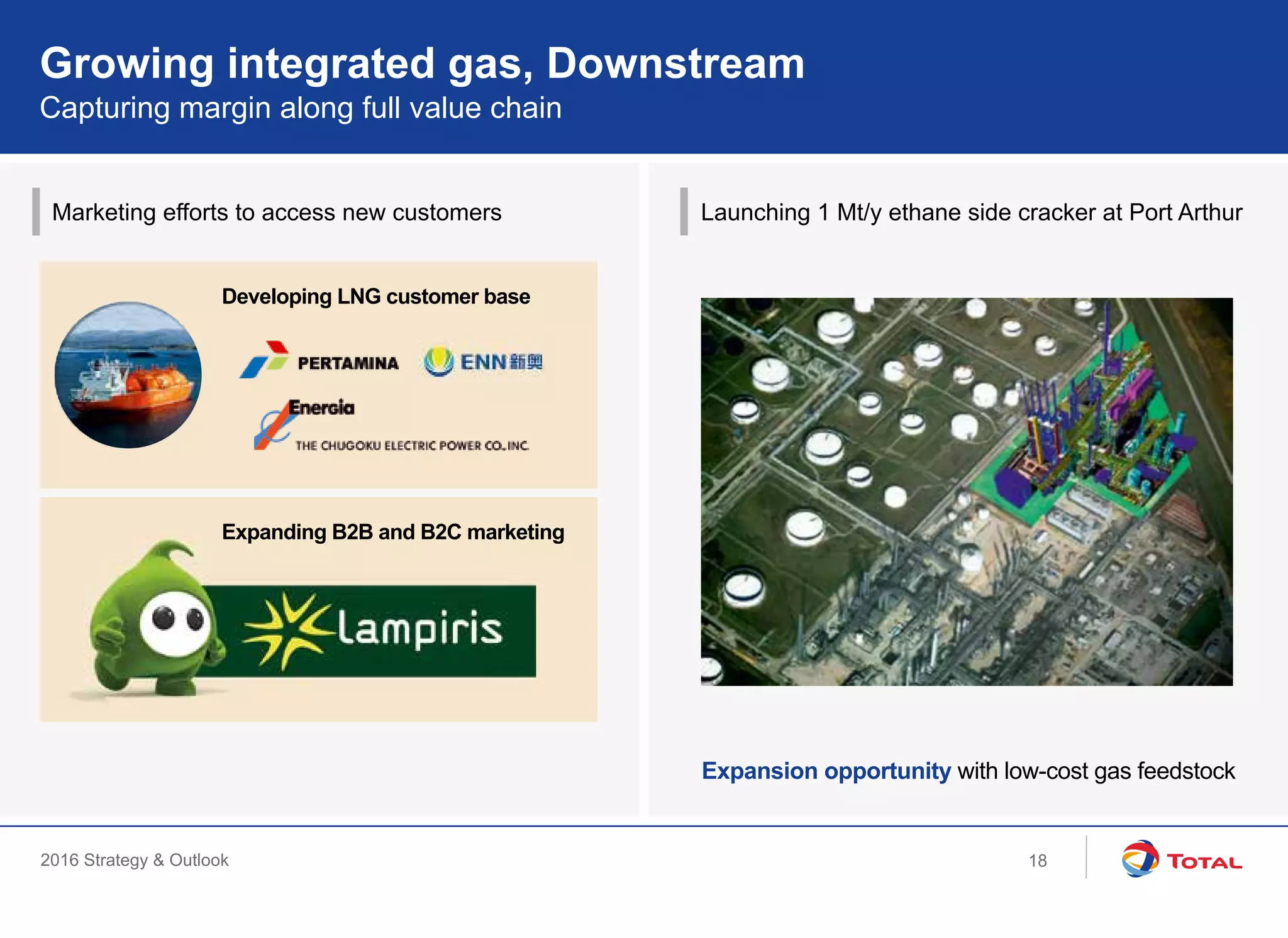 Growing integrated gas, Downstream
Capturing margin along full value chain

Marketing efforts to access new customers

Developing LNG customer base

PERTAMINA

ENN 新奥

Energia

THE CHUGOKU ELECTRIC POWER CO.,INC.

Expanding B2B and B2C marketing

lampiris

Launching 1 Mt/y ethane side cracker at Port Arthur

Expansion opportunity with low-cost gas feedstock

2016 Strategy & Outlook

18

TOTAL